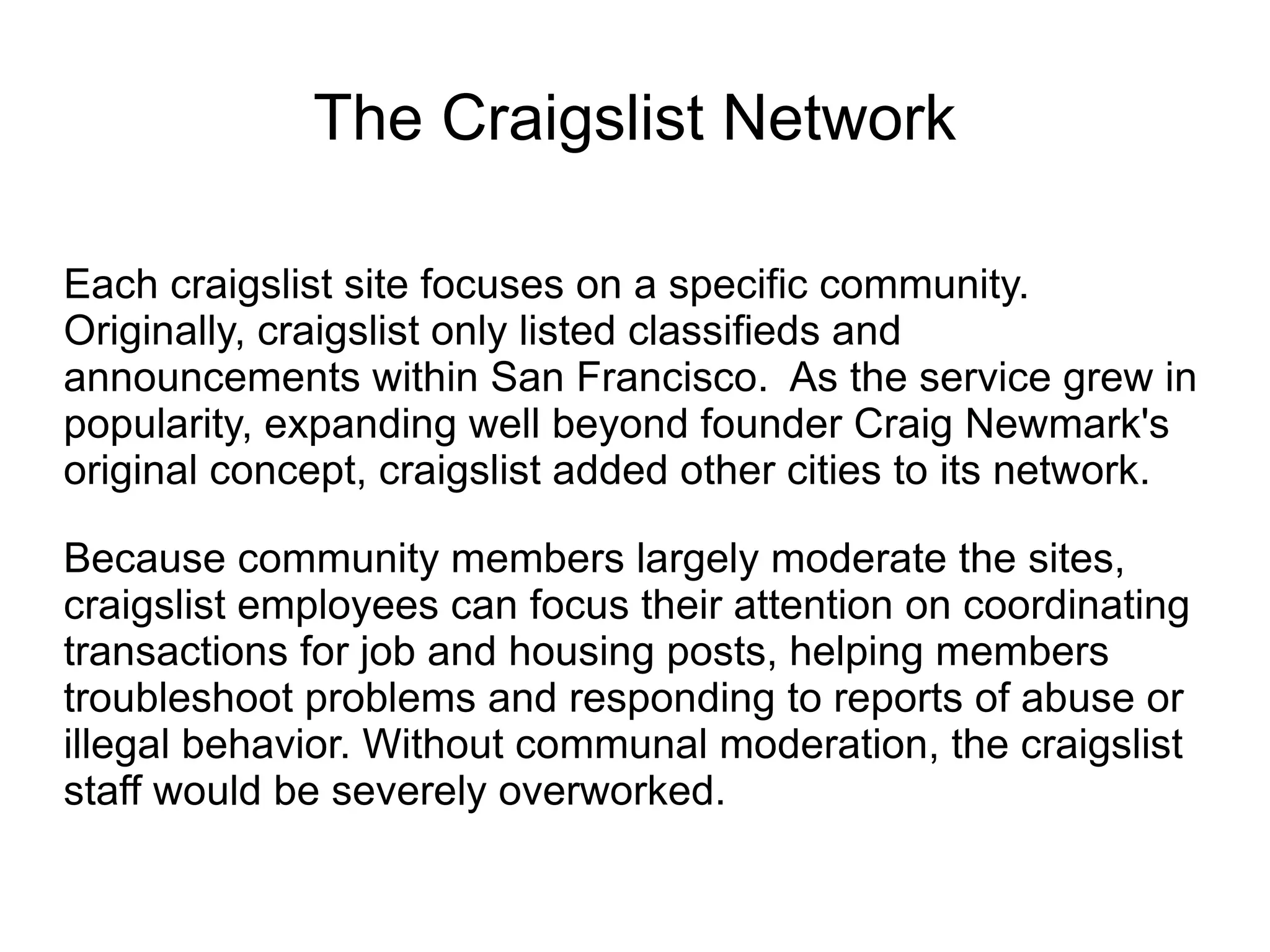 The Craigslist Network

Each craigslist site focuses on a specific community. Originally, craigslist only listed classifieds and announcements within San Francisco. As the service grew in popularity, expanding well beyond founder Craig Newmark's original concept, craigslist added other cities to its network.

Because community members largely moderate the sites, craigslist employees can focus their attention on coordinating transactions for job and housing posts, helping members troubleshoot problems and responding to reports of abuse or illegal behavior. Without communal moderation, the craigslist staff would be severely overworked.